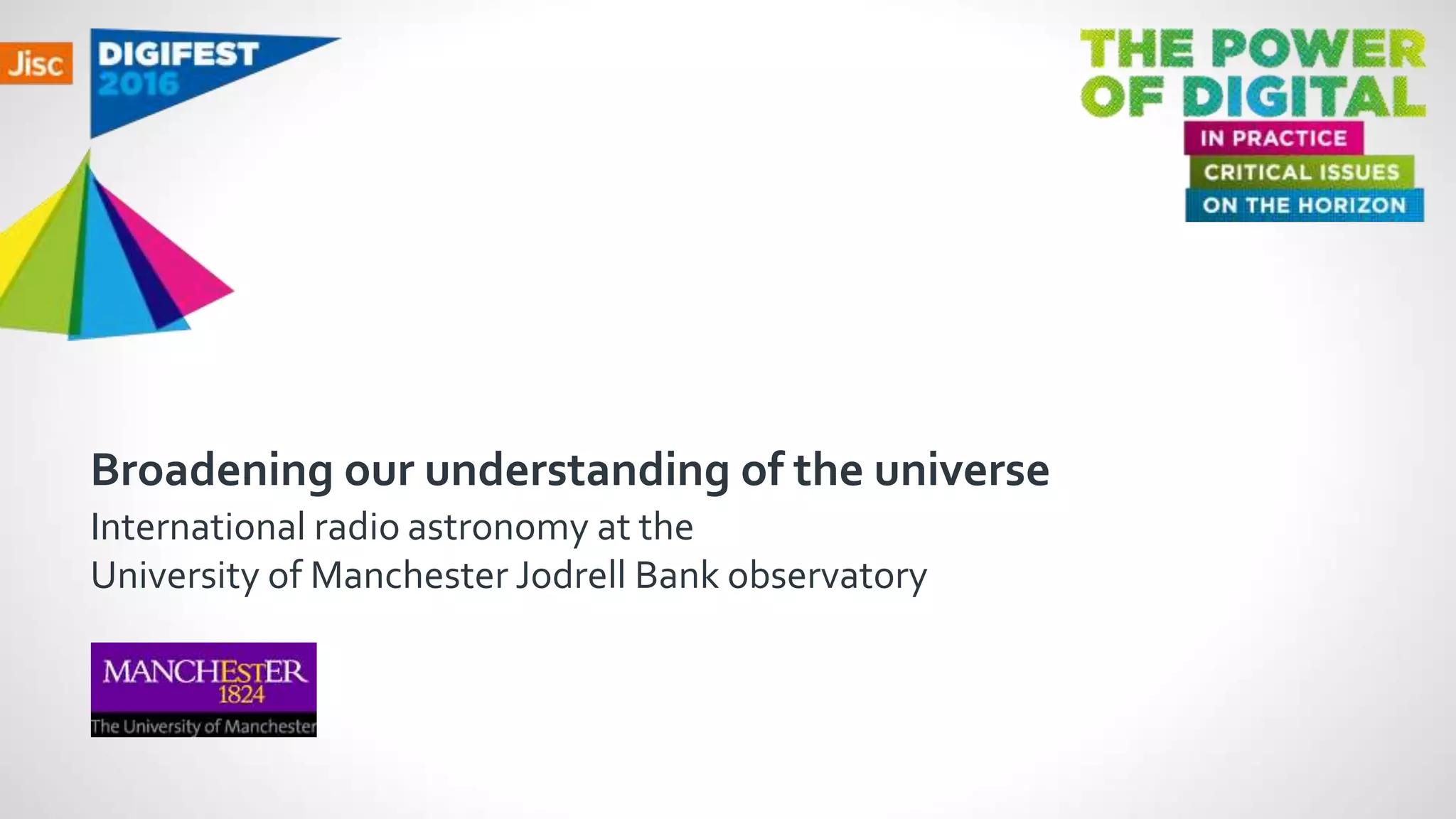 Jisc

DIGIFEST 2016

THE POWER OF DIGITAL

IN PRACTICE

CRITICAL ISSUES

ON THE HORIZON

Broadening our understanding of the universe

International radio astronomy at the University of Manchester Jodrell Bank observatory

MANCHESTER 1824

The University of Manchester